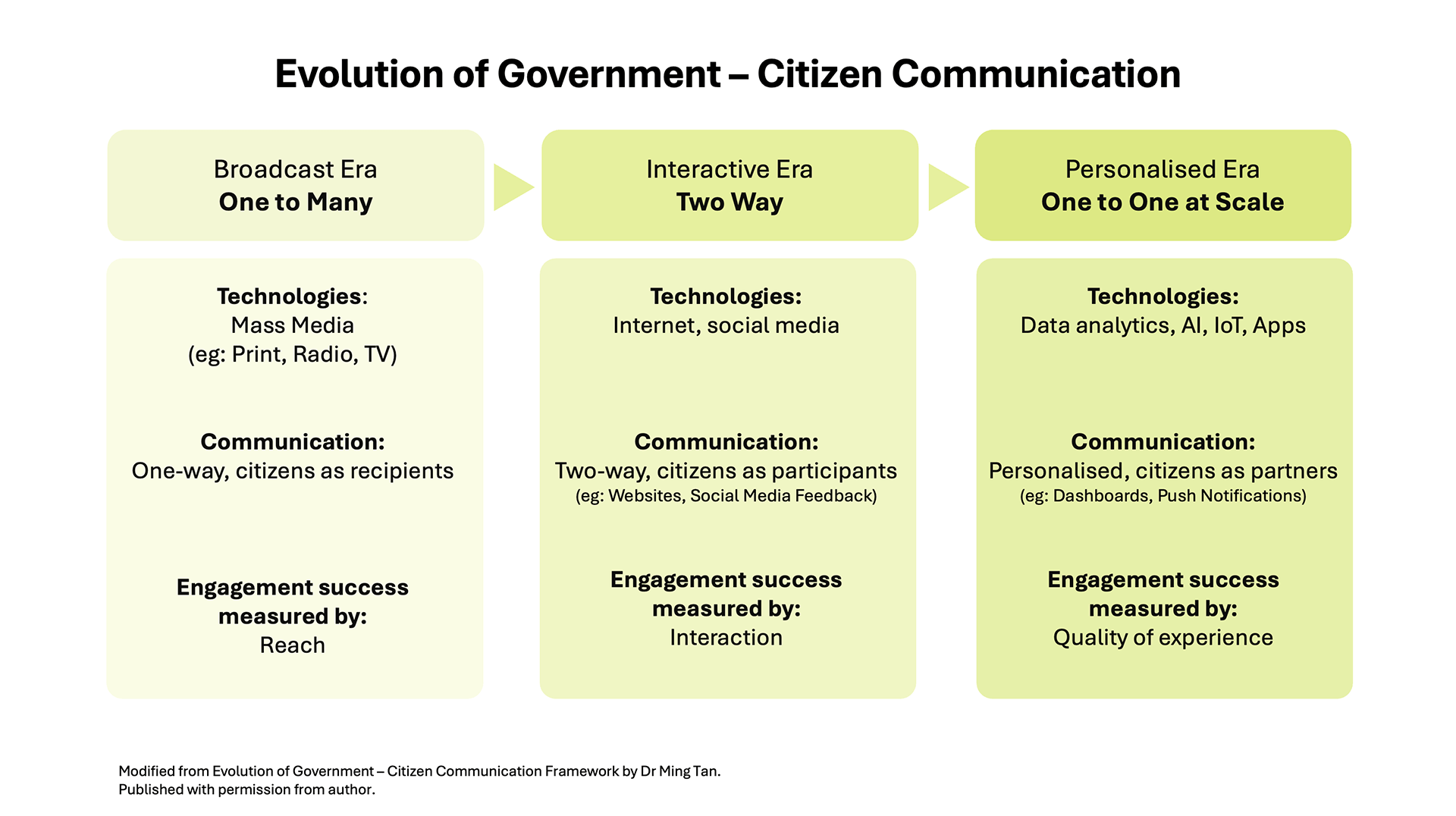 Evolution of Government – Citizen Communication

Broadcast Era
One to Many

Technologies:
Mass Media
(eg: Print, Radio, TV)

Communication:
One-way, citizens as recipients

Engagement success measured by:
Reach

Interactive Era
Two Way

Technologies:
Internet, social media

Communication:
Two-way, citizens as participants
(eg: Websites, Social Media Feedback)

Engagement success measured by:
Interaction

Personalised Era
One to One at Scale

Technologies:
Data analytics, AI, IoT, Apps

Communication:
Personalised, citizens as partners
(eg: Dashboards, Push Notifications)

Engagement success measured by:
Quality of experience

Modified from Evolution of Government – Citizen Communication Framework by Dr Ming Tan.
Published with permission from author.